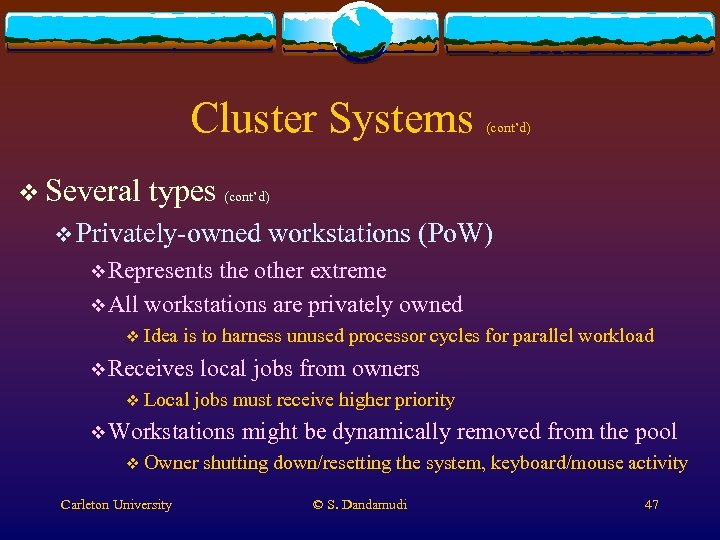 Cluster Systems (cont'd)

❖ Several types (cont'd)

❖ Privately-owned workstations (PoW)

❖ Represents the other extreme

❖ All workstations are privately owned

❖ Idea is to harness unused processor cycles for parallel workload

❖ Receives local jobs from owners

❖ Local jobs must receive higher priority

❖ Workstations might be dynamically removed from the pool

❖ Owner shutting down/resetting the system, keyboard/mouse activity

Carleton University © S. Dandamudi 47